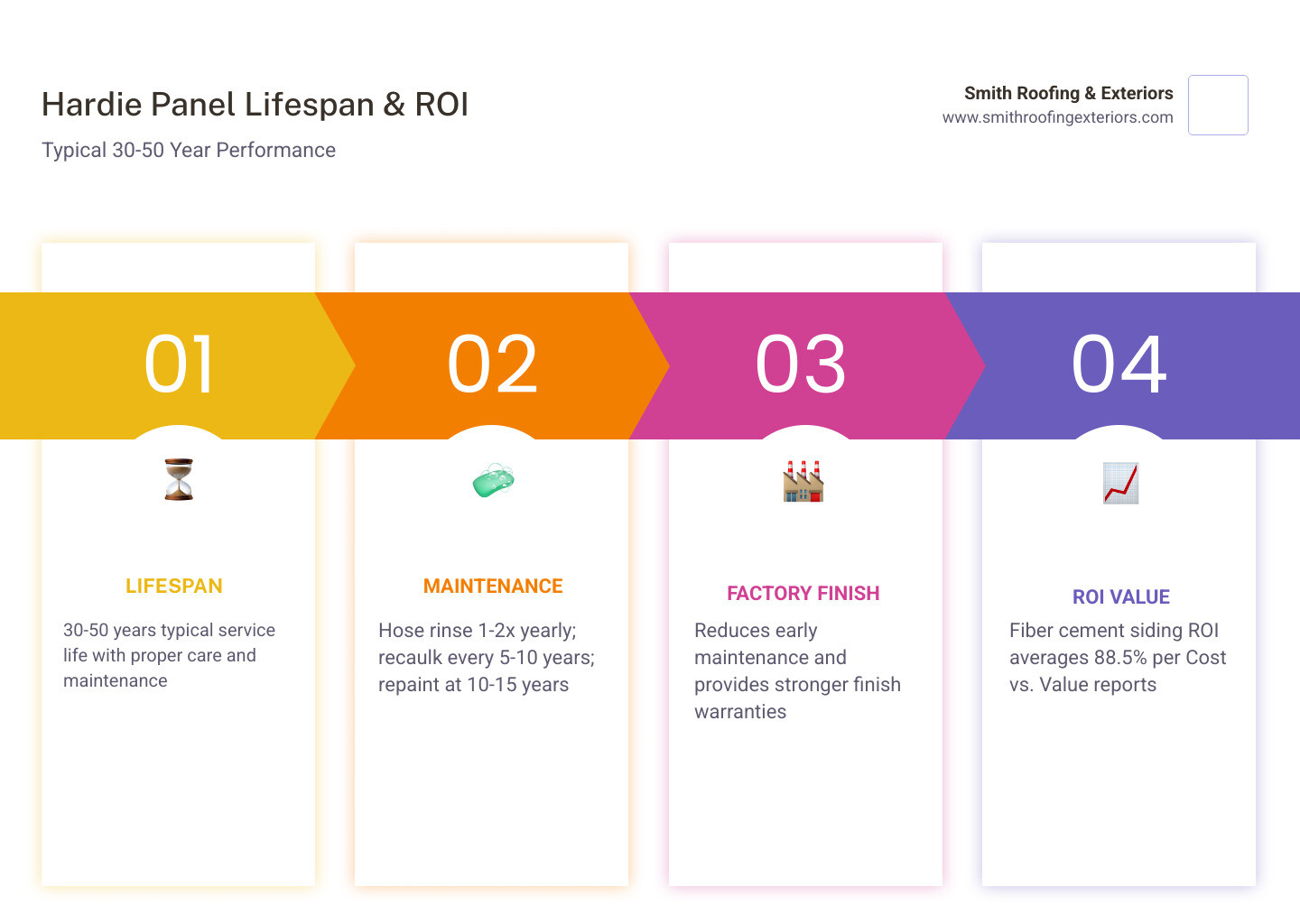 Hardie Panel Lifespan & ROI

Typical 30-50 Year Performance

Smith Roofing & Exteriors
www.smithroofingexteriors.com

01

LIFESPAN

30-50 years typical service life with proper care and maintenance

02

MAINTENANCE

Hose rinse 1-2x yearly; recaulk every 5-10 years; repaint at 10-15 years

03

FACTORY FINISH

Reduces early maintenance and provides stronger finish warranties

04

ROI VALUE

Fiber cement siding ROI averages 88.5% per Cost vs. Value reports